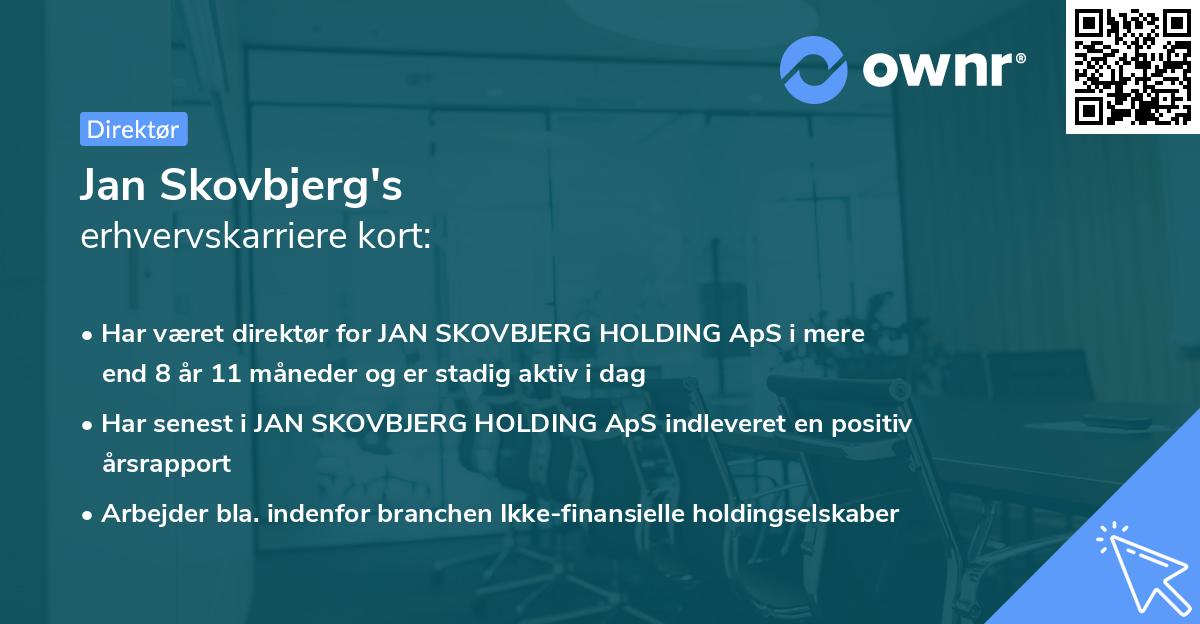 ownr®

Direktør

Jan Skovbjerg's
erhvervskarriere kort:

• Har været direktør for JAN SKOVBJERG HOLDING ApS i mere end 8 år 11 måneder og er stadig aktiv i dag

• Har senest i JAN SKOVBJERG HOLDING ApS indleveret en positiv årsrapport

• Arbejder bla. indenfor branchen Ikke-finansielle holdingselskaber